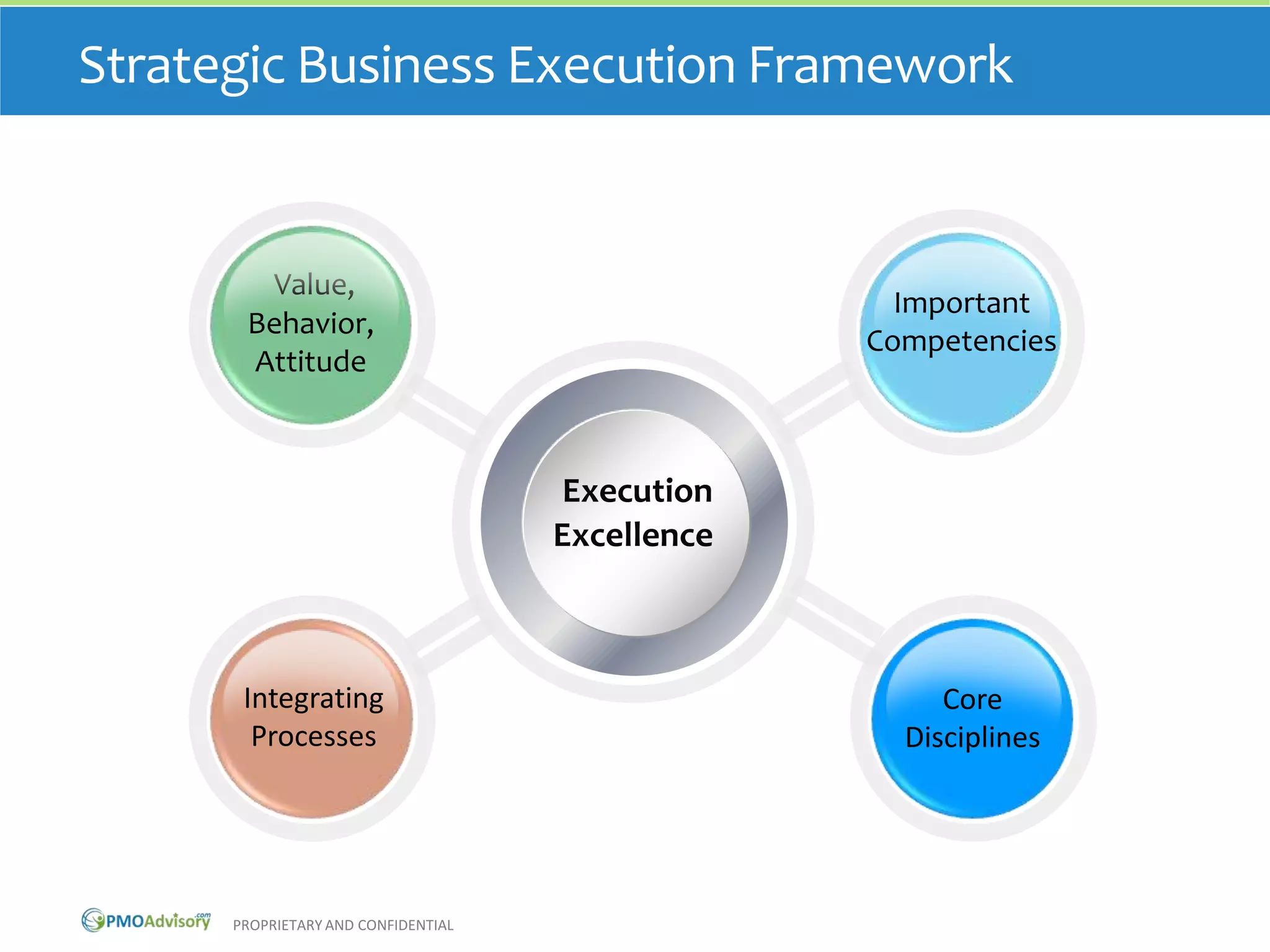 Strategic Business Execution Framework

Value, Behavior, Attitude

Important Competencies

Execution Excellence

Integrating Processes

Core Disciplines

PMOAdvisory.com

PROPRIETARY AND CONFIDENTIAL